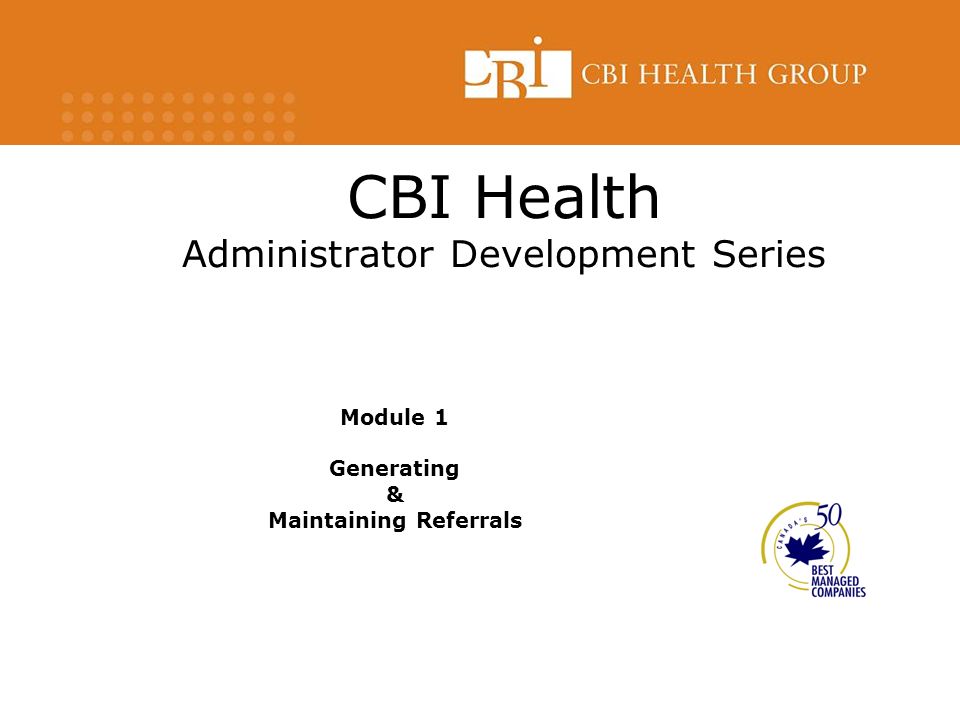 CBI CBI HEALTH GROUP

CBI Health
Administrator Development Series

Module 1

Generating
&
Maintaining Referrals

CANADA'S 50 BEST MANAGED COMPANIES